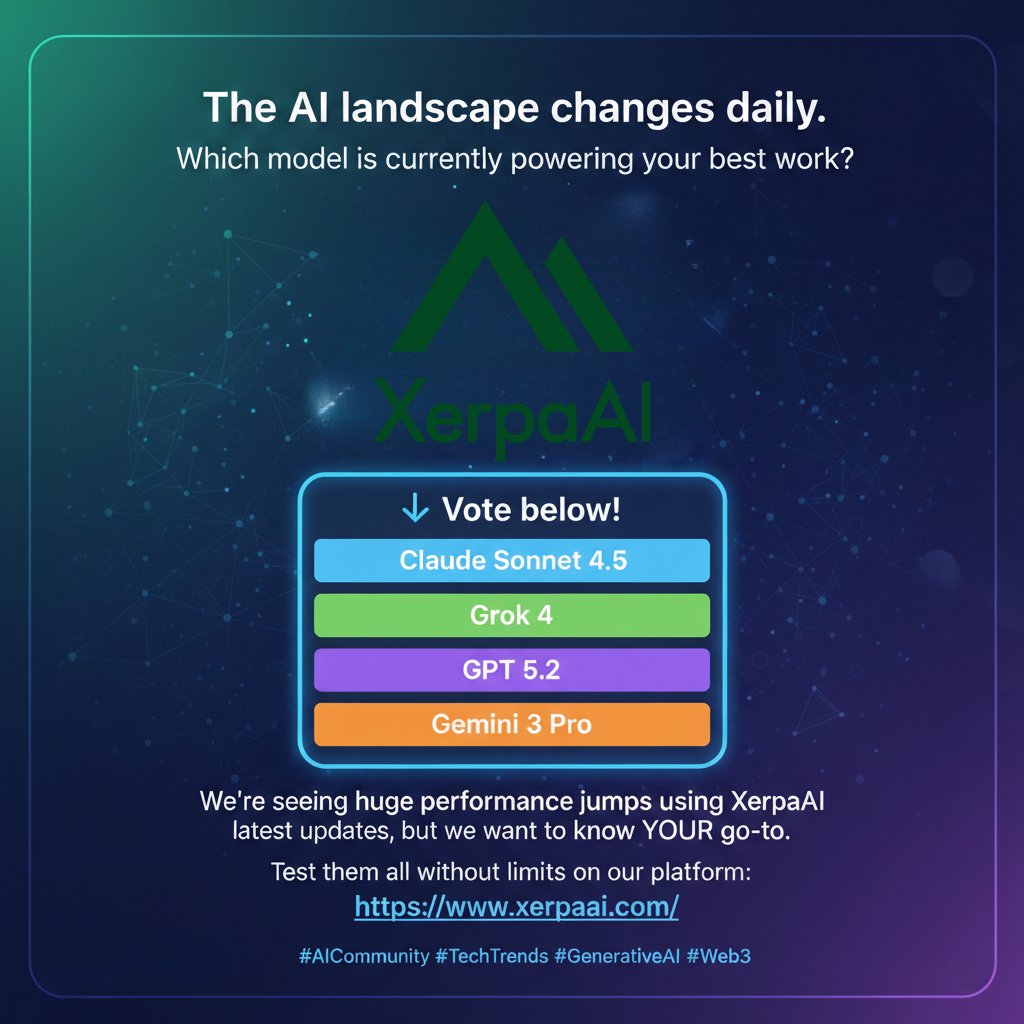 The AI landscape changes daily.
Which model is currently powering your best work?

XerpaAI

↓ Vote below!
Claude Sonnet 4.5
Grok 4
GPT 5.2
Gemini 3 Pro

We're seeing huge performance jumps using XerpaAI latest updates, but we want to know YOUR go-to.

Test them all without limits on our platform:
https://www.xerpaai.com/

#AICommunity #TechTrends #GenerativeAI #Web3